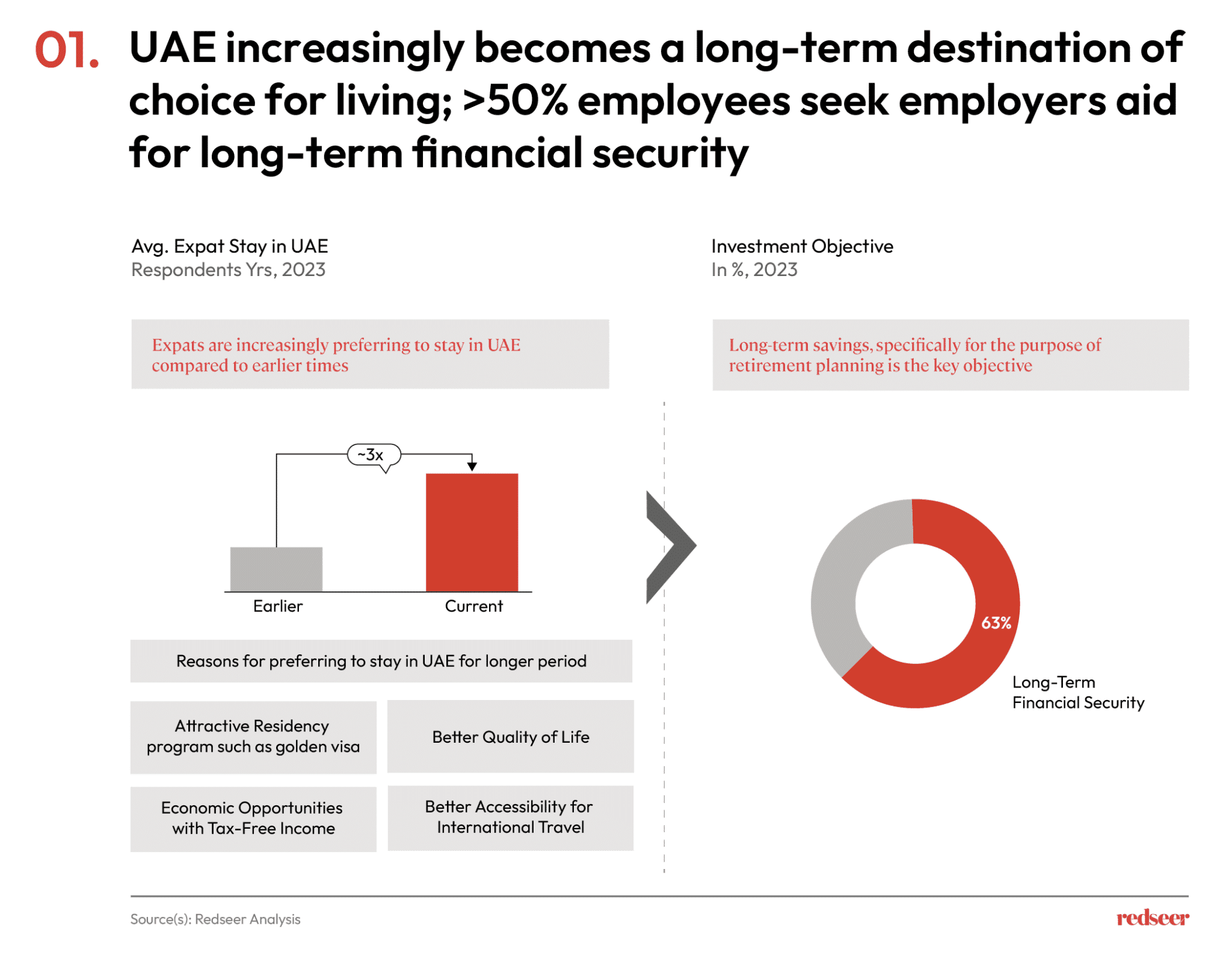 01. UAE increasingly becomes a long-term destination of choice for living; >50% employees seek employers aid for long-term financial security

Avg. Expat Stay in UAE
Respondents Yrs, 2023

Expats are increasingly preferring to stay in UAE compared to earlier times

~3x

Earlier

Current

Reasons for preferring to stay in UAE for longer period

Attractive Residency program such as golden visa

Better Quality of Life

Economic Opportunities with Tax-Free Income

Better Accessibility for International Travel

Investment Objective
In %, 2023

Long-term savings, specifically for the purpose of retirement planning is the key objective

63%

Long-Term Financial Security

Source(s): Redseer Analysis

redseer